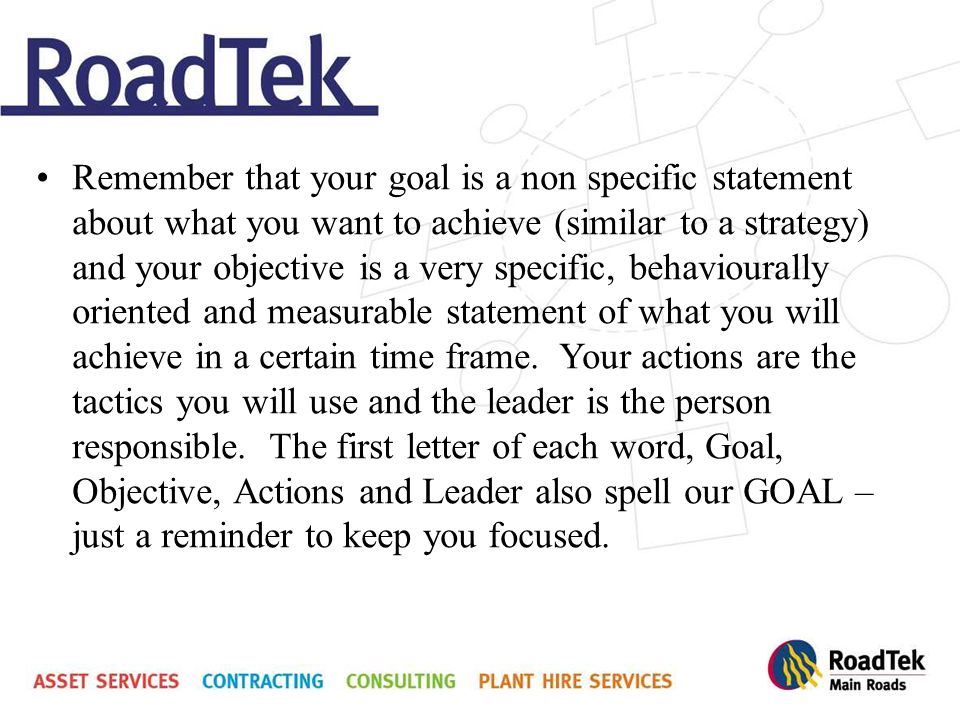 RoadTek

• Remember that your goal is a non specific statement about what you want to achieve (similar to a strategy) and your objective is a very specific, behaviourally oriented and measurable statement of what you will achieve in a certain time frame. Your actions are the tactics you will use and the leader is the person responsible. The first letter of each word, Goal, Objective, Actions and Leader also spell our GOAL – just a reminder to keep you focused.

ASSET SERVICES CONTRACTING CONSULTING PLANT HIRE SERVICES

RoadTek
Main Roads